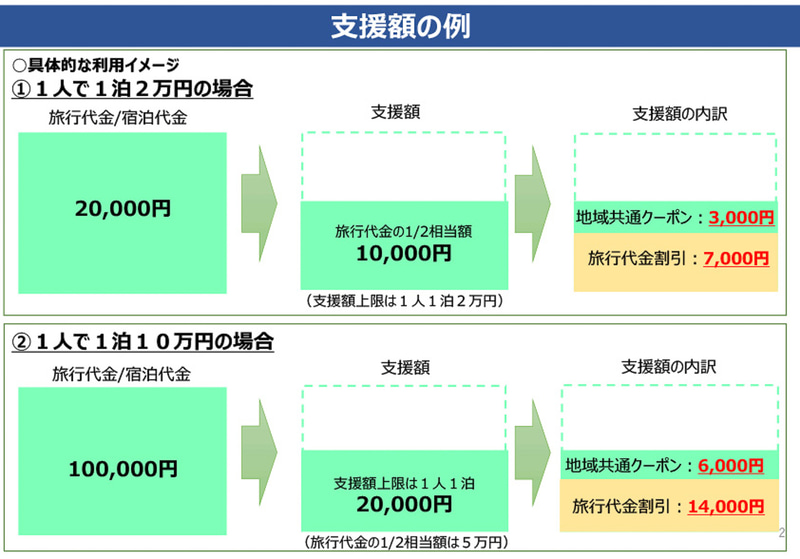 支援額の例

○具体的な利用イメージ
①１人で１泊２万円の場合

旅行代金/宿泊代金

20,000円

支援額

旅行代金の1/2相当額
10,000円

（支援額上限は１人１泊２万円）

支援額の内訳

地域共通クーポン：3,000円

旅行代金割引：7,000円

②１人で１泊１０万円の場合

旅行代金/宿泊代金

100,000円

支援額

支援額上限は１人１泊
20,000円

（旅行代金の1/2相当額は５万円）

支援額の内訳

地域共通クーポン：6,000円

旅行代金割引：14,000円

2